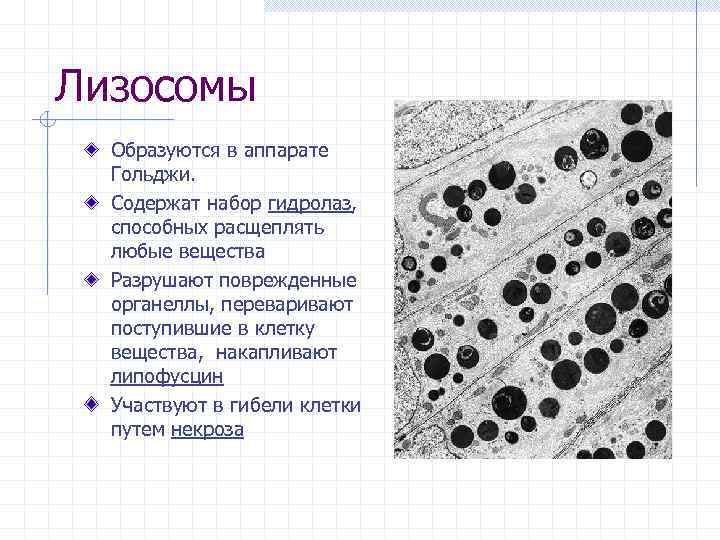 Лизосомы

Образуются в аппарате Гольджи.

Содержат набор гидролаз, способных расщеплять любые вещества

Разрушают поврежденные органеллы, переваривают поступившие в клетку вещества, накапливают липофусцин

Участвуют в гибели клетки путем некроза